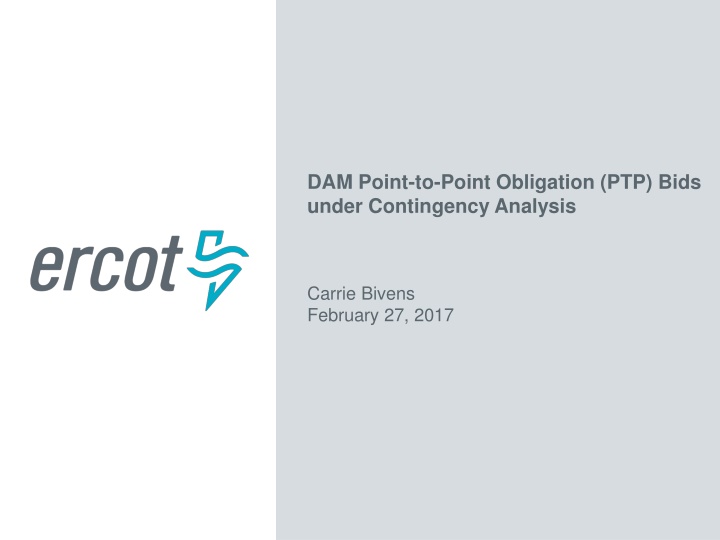 ercot

DAM Point-to-Point Obligation (PTP) Bids under Contingency Analysis

Carrie Bivens
February 27, 2017